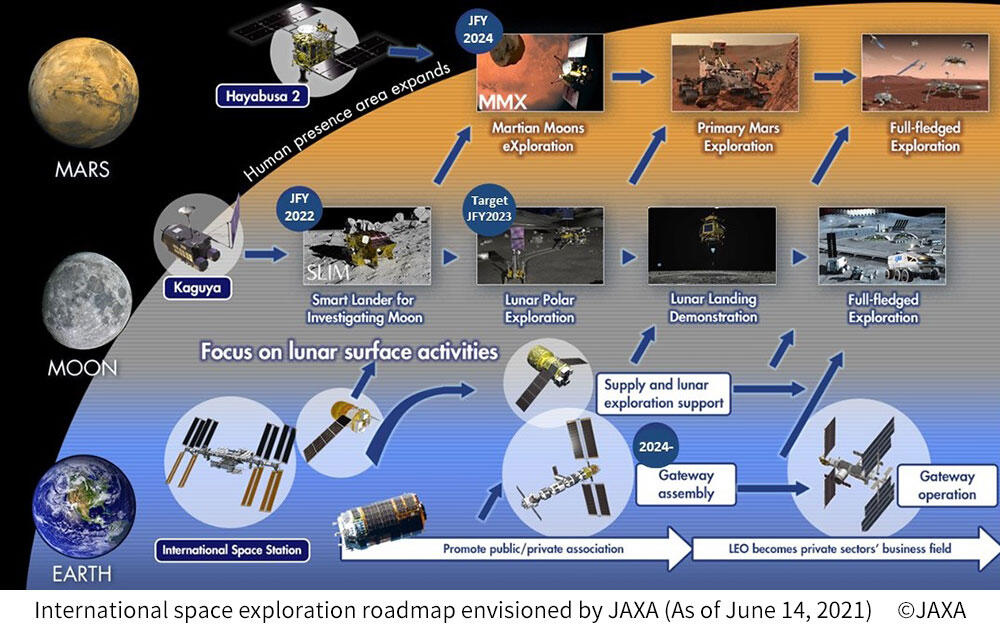 MARS

MOON

EARTH

Hayabusa 2

Human presence area expands

JFY 2024

MMX

Martian Moons eXploration

Primary Mars Exploration

Full-fledged Exploration

Kaguya

JFY 2022

SLIM

Smart Lander for Investigating Moon

Target JFY2023

Lunar Polar Exploration

Lunar Landing Demonstration

Full-fledged Exploration

Focus on lunar surface activities

Supply and lunar exploration support

2024-

Gateway assembly

Gateway operation

International Space Station

Promote public/private association

LEO becomes private sectors' business field

International space exploration roadmap envisioned by JAXA (As of June 14, 2021) ©JAXA